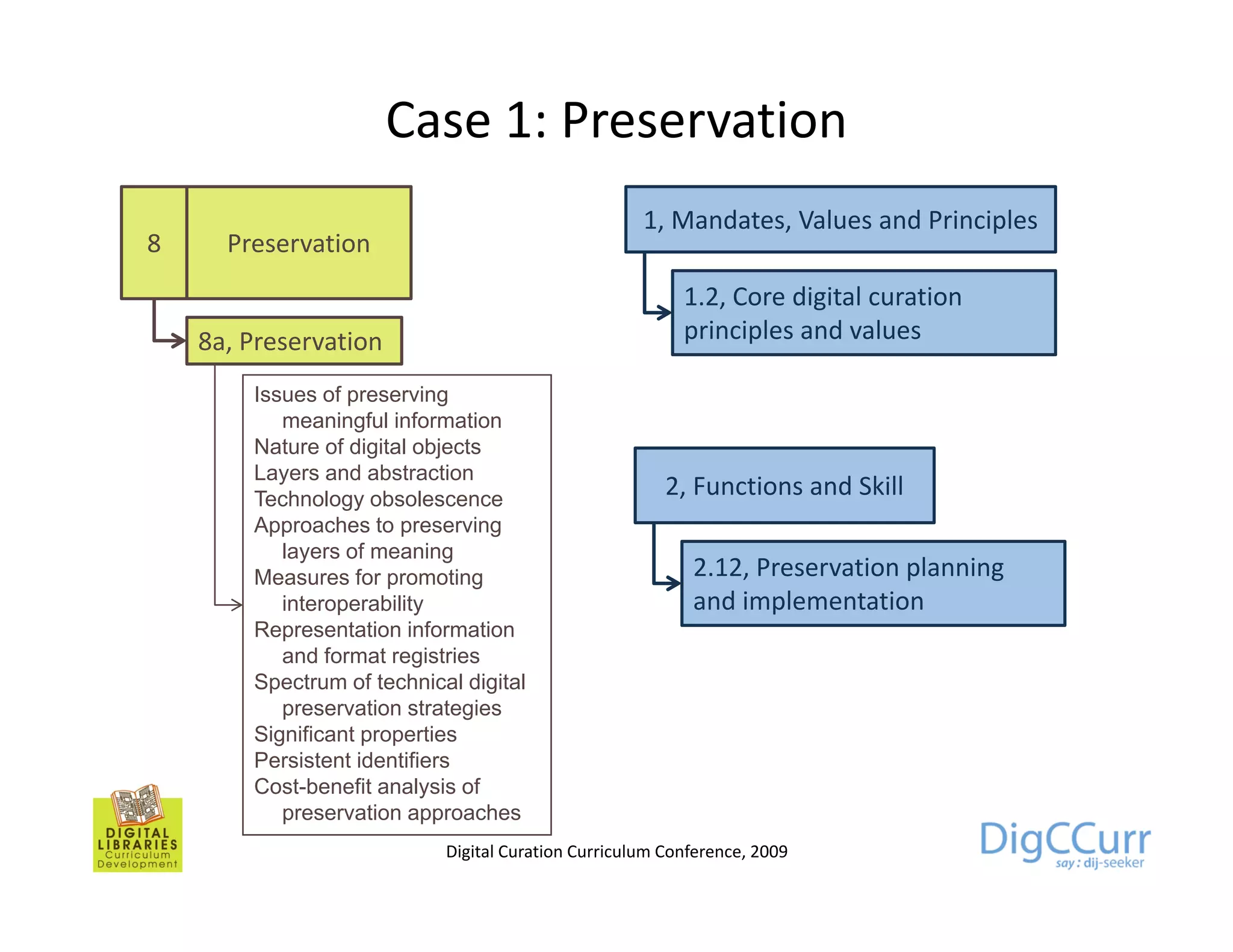 Case 1: Preservation

8 Preservation

8a, Preservation

Issues of preserving meaningful information
Nature of digital objects
Layers and abstraction
Technology obsolescence
Approaches to preserving layers of meaning
Measures for promoting interoperability
Representation information and format registries
Spectrum of technical digital preservation strategies
Significant properties
Persistent identifiers
Cost-benefit analysis of preservation approaches

1, Mandates, Values and Principles

1.2, Core digital curation principles and values

2, Functions and Skill

2.12, Preservation planning and implementation

DIGITAL LIBRARIES Curriculum Development

Digital Curation Curriculum Conference, 2009

DigCCurr
say : dij-seeker